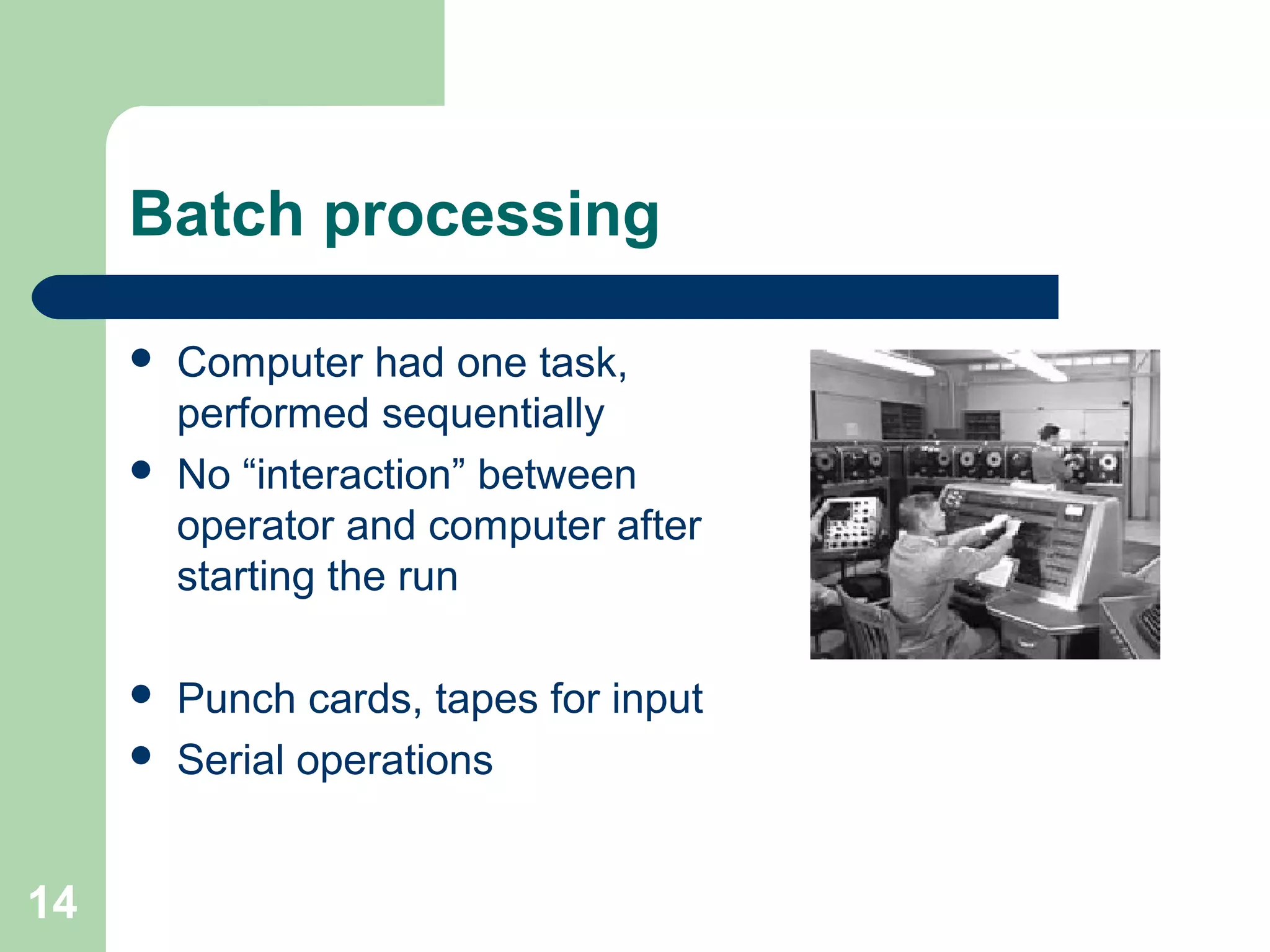 Batch processing

- Computer had one task, performed sequentially
- No “interaction” between operator and computer after starting the run

- Punch cards, tapes for input
- Serial operations

14